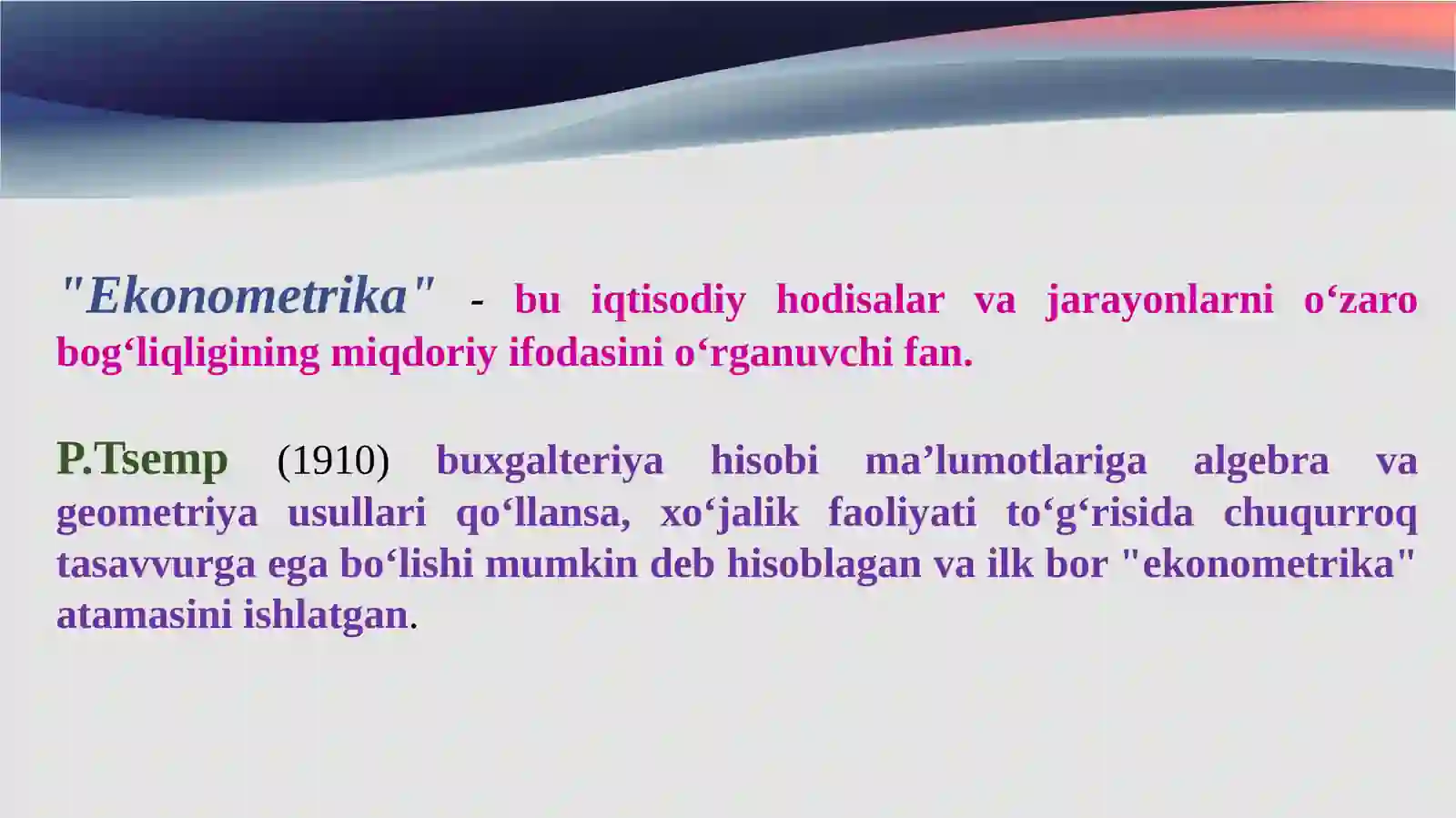 "Ekonometrika" - bu iqtisodiy hodisalar va jarayonlarni o‘zaro bog‘liqligining miqdoriy ifodasini o‘rganuvchi fan.

P.Tsemp (1910) buxgalteriya hisobi ma’lumotlariga algebra va geometriya usullari qo‘llansa, xo‘jalik faoliyati to‘g‘risida chuqurroq tasavvurga ega bo‘lishi mumkin deb hisoblagan va ilk bor "ekonometrika" atamasini ishlatgan.